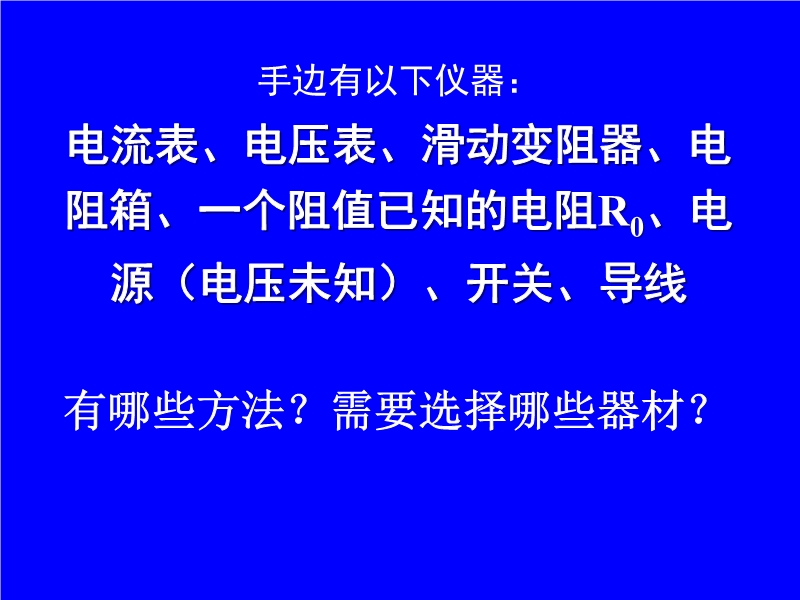 手边有以下仪器：

电流表、电压表、滑动变阻器、电阻箱、一个阻值已知的电阻$R_0$、电源（电压未知）、开关、导线

有哪些方法？需要选择哪些器材？